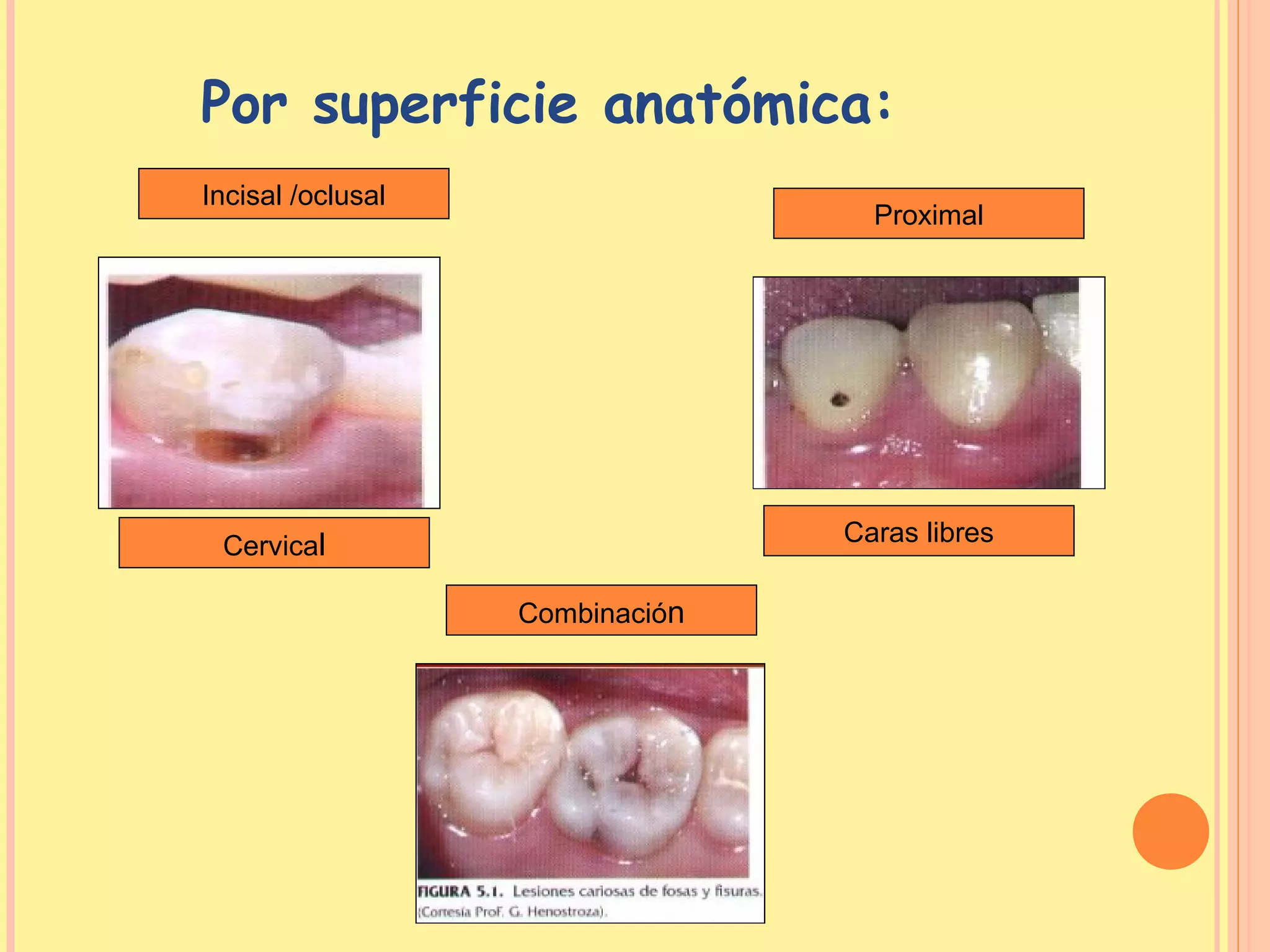 Por superficie anatómica:

Incisal /oclusal

Proximal

Cervical

Caras libres

Combinación

FIGURA 5.1. Lesiones cariosas de fosas y fisuras. (Cortesía Prof. G. Henostroza).